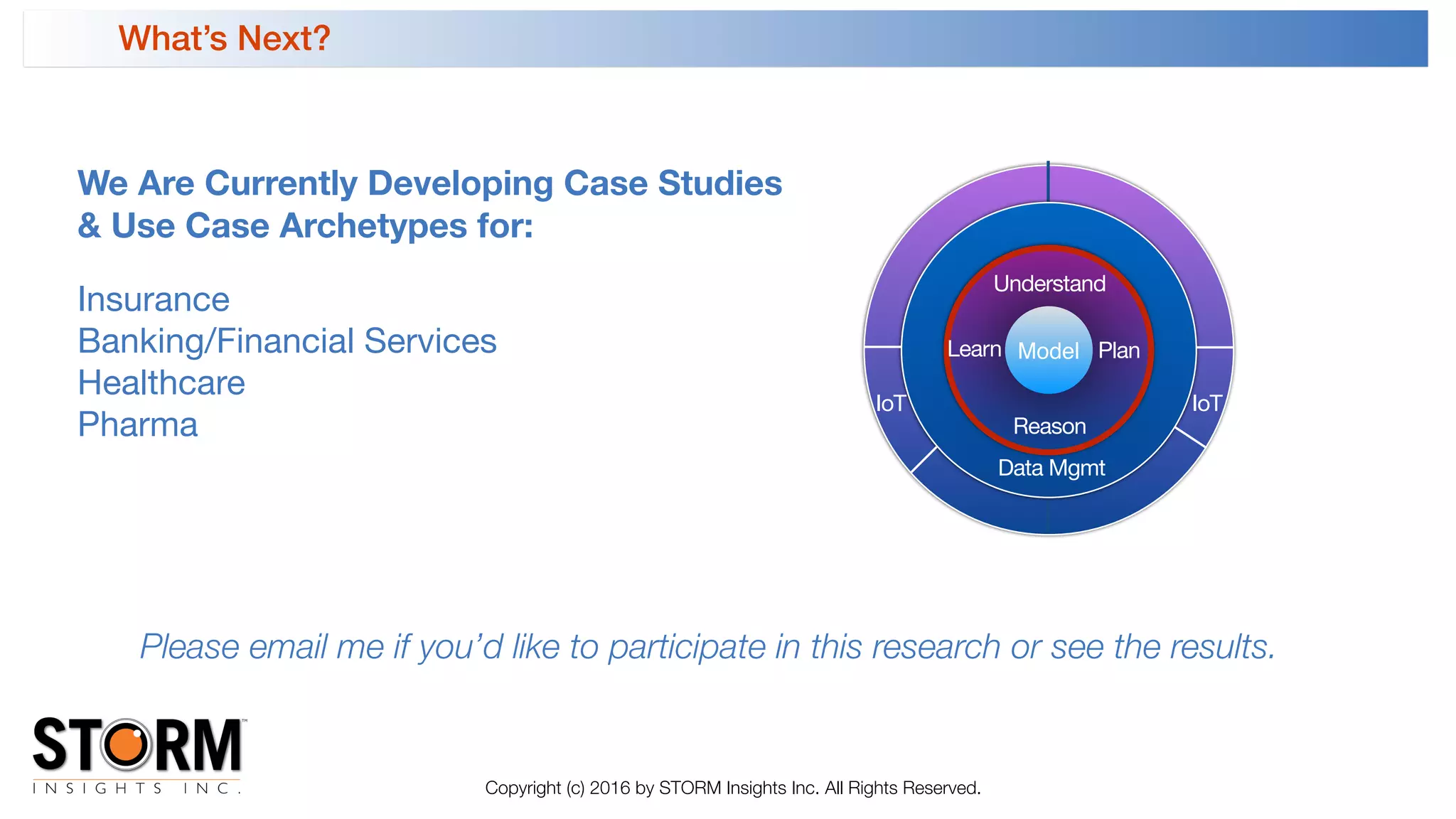 What's Next?

We Are Currently Developing Case Studies & Use Case Archetypes for:

Insurance
Banking/Financial Services
Healthcare
Pharma

Understand
Learn
Model
Plan
Reason
Data Mgmt
IoT
IoT

Please email me if you'd like to participate in this research or see the results.

STORM™
INSIGHTS INC.

Copyright (c) 2016 by STORM Insights Inc. All Rights Reserved.